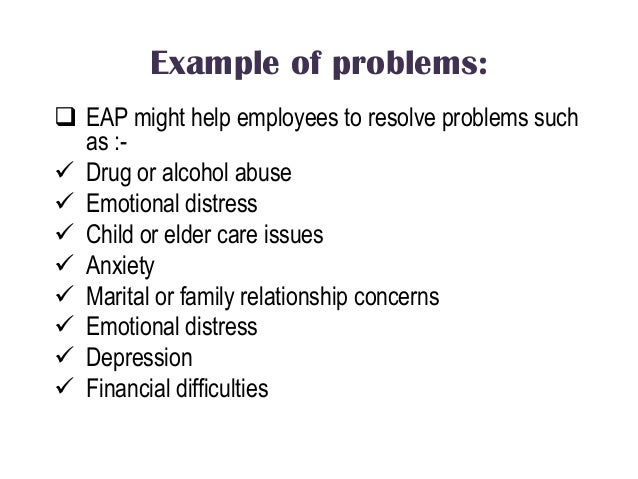 Example of problems:

❑ EAP might help employees to resolve problems such as :-
✓ Drug or alcohol abuse
✓ Emotional distress
✓ Child or elder care issues
✓ Anxiety
✓ Marital or family relationship concerns
✓ Emotional distress
✓ Depression
✓ Financial difficulties